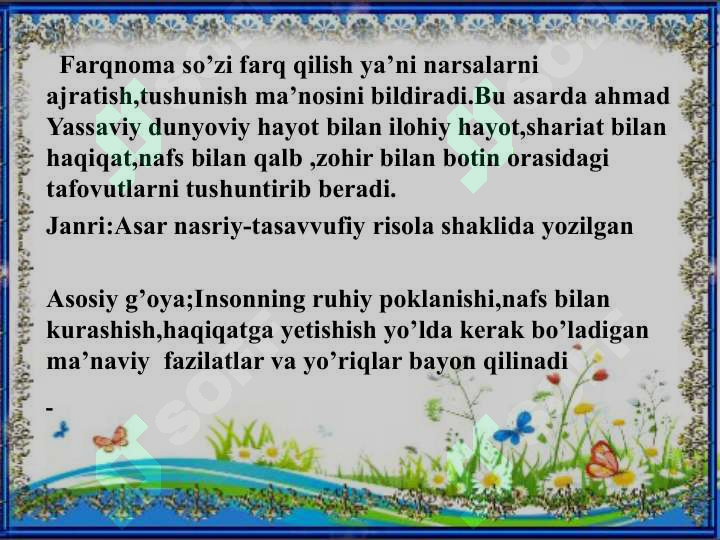 Farqnoma so’zi farq qilish ya’ni narsalarni ajratish,tushunish ma’nosini bildiradi.Bu asarda ahmad Yassaviy dunyoviy hayot bilan ilohiy hayot,shariat bilan haqiqat,nafs bilan qalb ,zohir bilan botin orasidagi tafovutlarni tushuntirib beradi.

Janri:Asar nasriy-tasavvufiy risola shaklida yozilgan

Asosiy g’oya;Insonning ruhiy poklanishi,nafs bilan kurashish,haqiqatga yetishish yo’lda kerak bo’ladigan ma’naviy fazilatlar va yo’riqlar bayon qilinadi

-